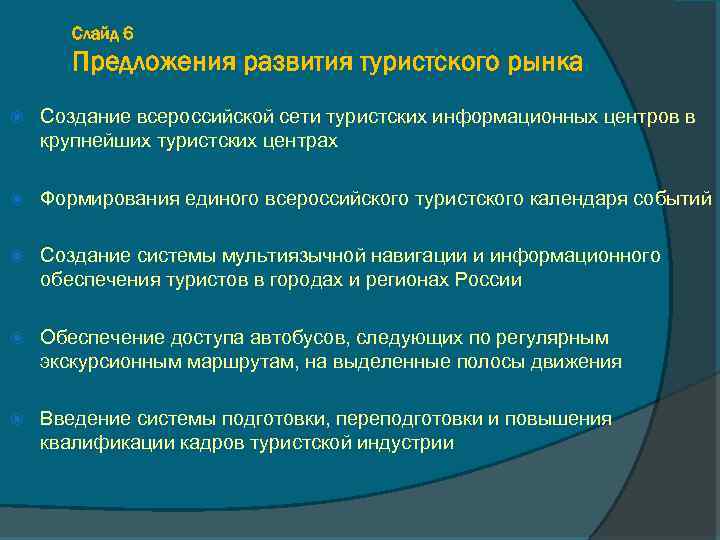 Слайд 6
Предложения развития туристского рынка

Создание всероссийской сети туристских информационных центров в крупнейших туристских центрах

Формирования единого всероссийского туристского календаря событий

Создание системы мультиязычной навигации и информационного обеспечения туристов в городах и регионах России

Обеспечение доступа автобусов, следующих по регулярным экскурсионным маршрутам, на выделенные полосы движения

Введение системы подготовки, переподготовки и повышения квалификации кадров туристской индустрии